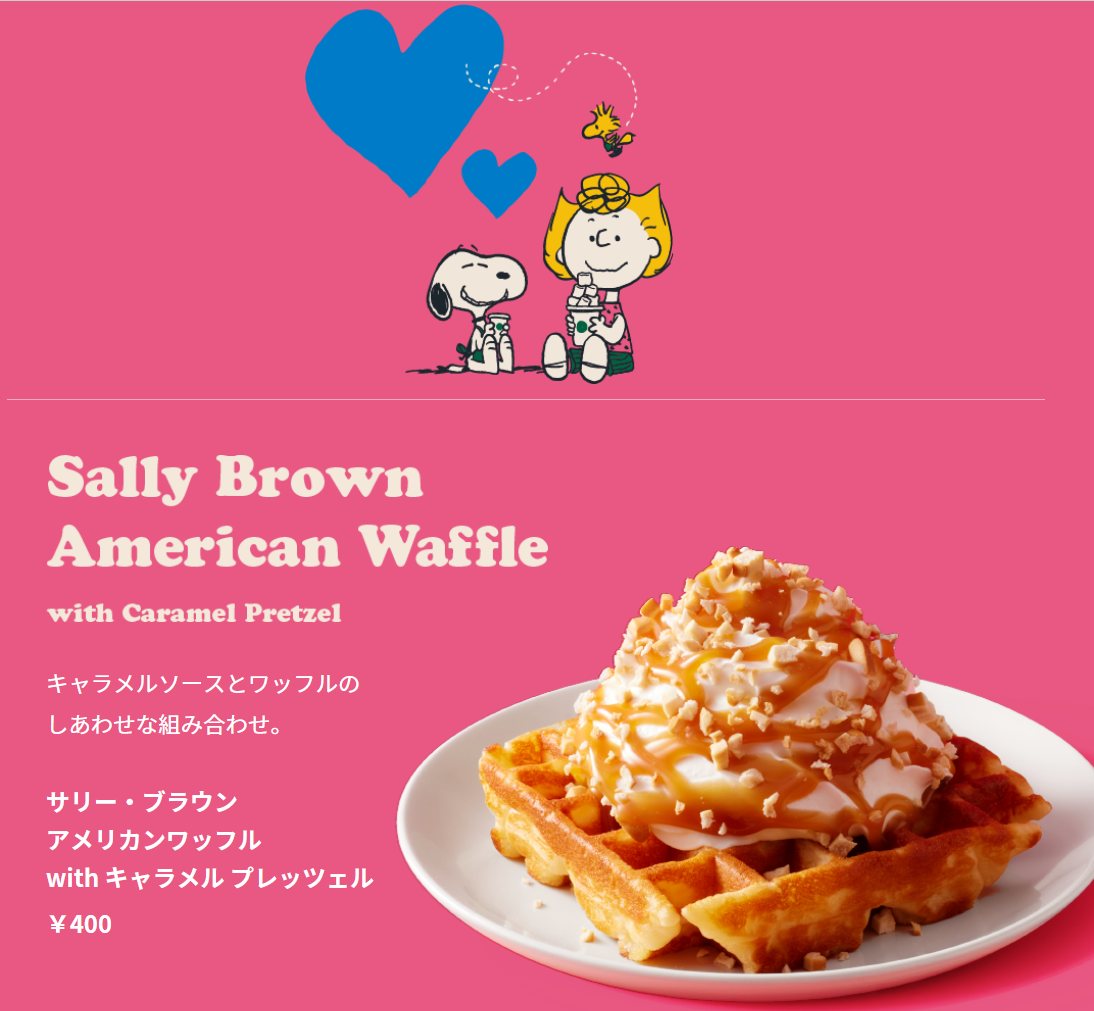 Sally Brown American Waffle

with Caramel Pretzel

キャラメルソースとワッフルの
しあわせな組み合わせ。

サリー・ブラウン
アメリカンワッフル
with キャラメル プレッツェル
￥400